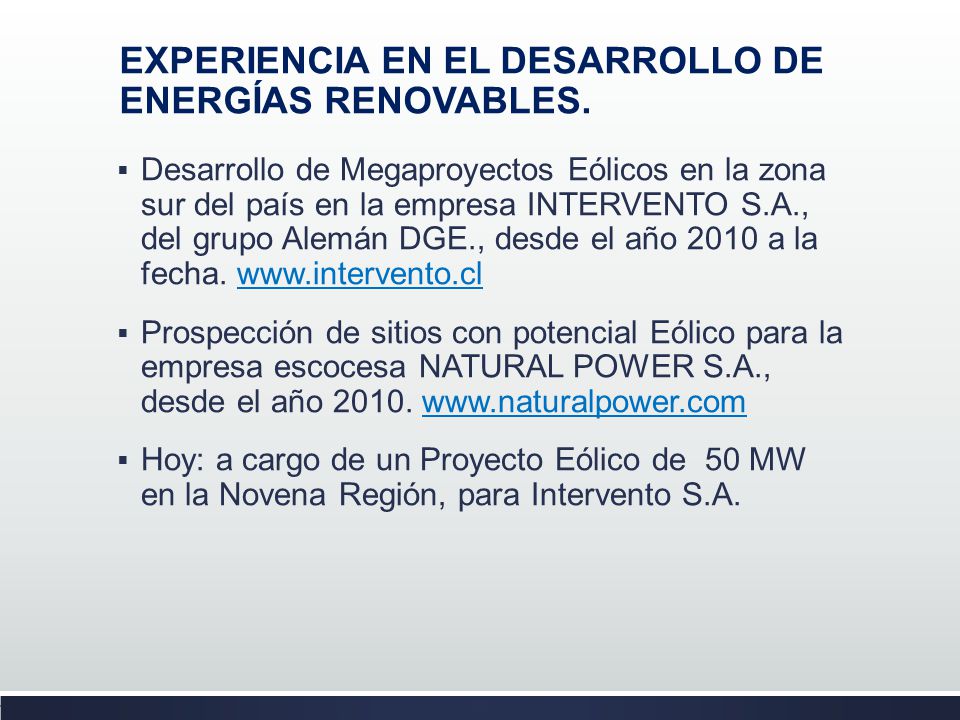 EXPERIENCIA EN EL DESARROLLO DE ENERGÍAS RENOVABLES.

▪ Desarrollo de Megaproyectos Eólicos en la zona sur del país en la empresa INTERVENTO S.A., del grupo Alemán DGE., desde el año 2010 a la fecha. www.intervento.cl

▪ Prospección de sitios con potencial Eólico para la empresa escocesa NATURAL POWER S.A., desde el año 2010. www.naturalpower.com

▪ Hoy: a cargo de un Proyecto Eólico de 50 MW en la Novena Región, para Intervento S.A.